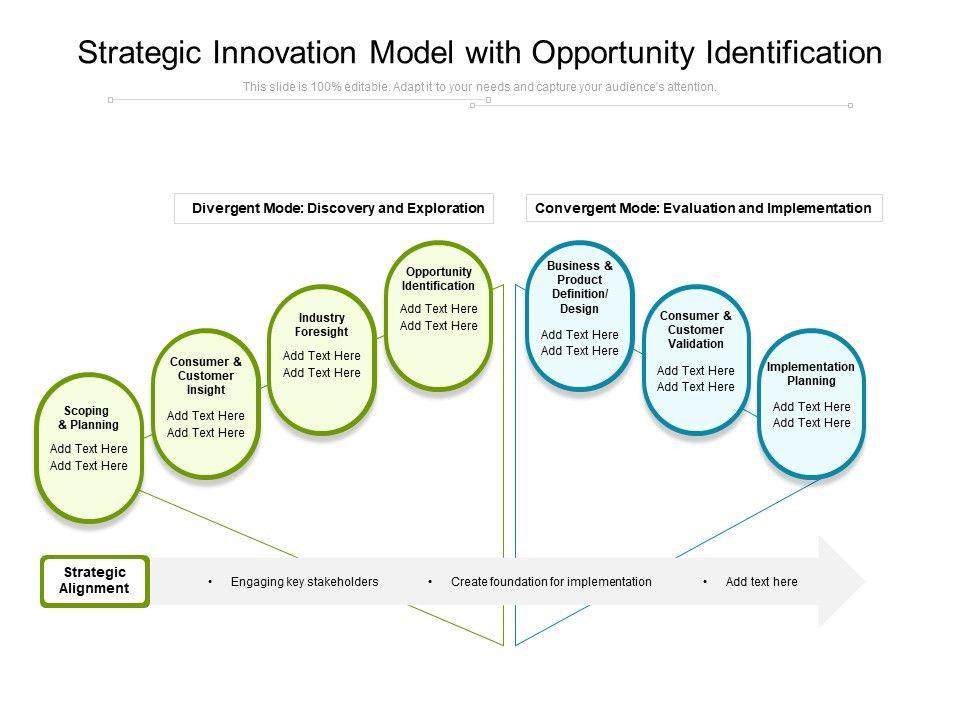 Strategic Innovation Model with Opportunity Identification

This slide is 100% editable. Adapt it to your needs and capture your audience's attention.

Divergent Mode: Discovery and Exploration

Convergent Mode: Evaluation and Implementation

Scoping & Planning
Add Text Here
Add Text Here

Consumer & Customer Insight
Add Text Here
Add Text Here

Industry Foresight
Add Text Here
Add Text Here

Opportunity Identification
Add Text Here
Add Text Here

Business & Product Definition/ Design
Add Text Here
Add Text Here

Consumer & Customer Validation
Add Text Here
Add Text Here

Implementation Planning
Add Text Here
Add Text Here

Strategic Alignment

• Engaging key stakeholders • Create foundation for implementation • Add text here